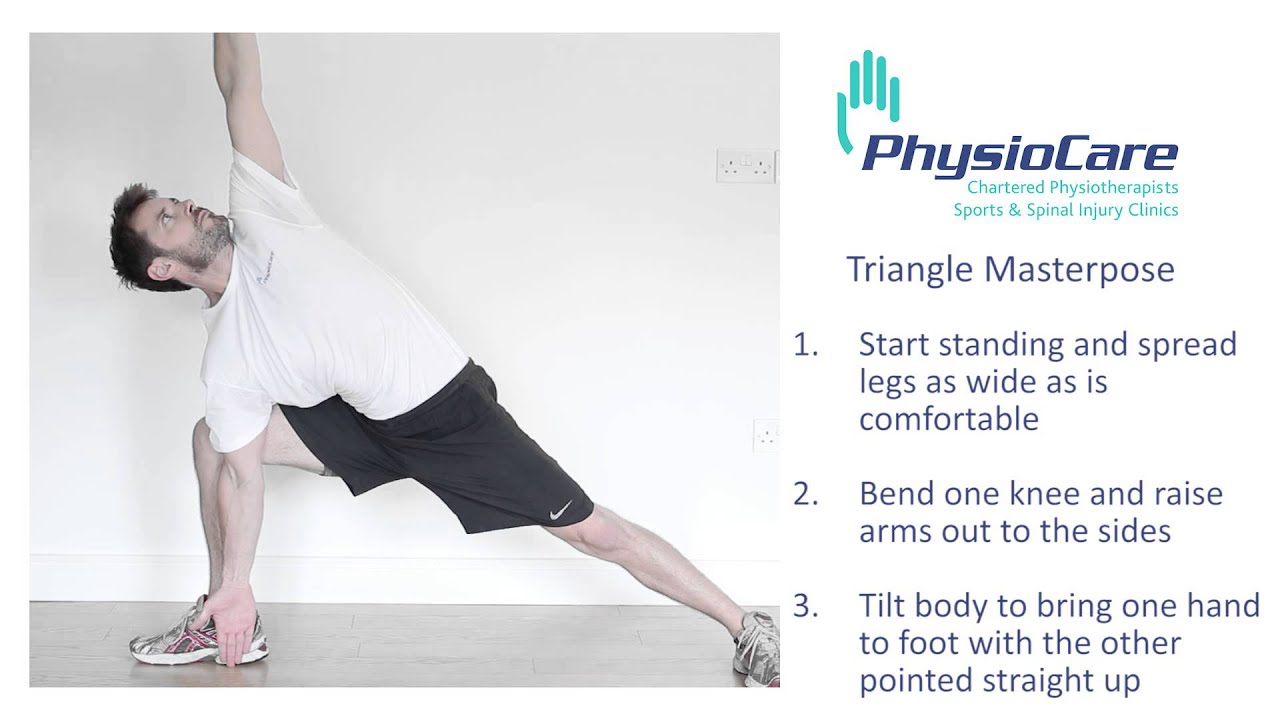 PhysioCare
Chartered Physiotherapists
Sports & Spinal Injury Clinics

Triangle Masterpose

1. Start standing and spread legs as wide as is comfortable

2. Bend one knee and raise arms out to the sides

3. Tilt body to bring one hand to foot with the other pointed straight up